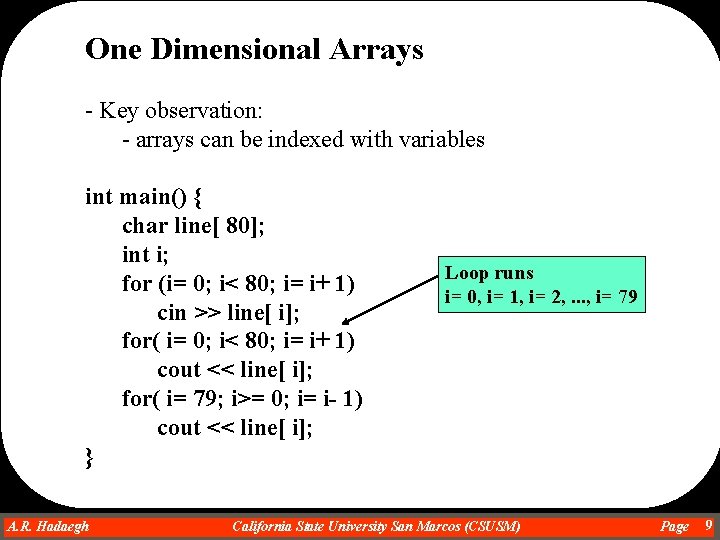 One Dimensional Arrays

- Key observation:
- arrays can be indexed with variables

int main() {
char line[ 80];
int i;
for (i= 0; i< 80; i= i+ 1)
cin >> line[ i];
for( i= 0; i< 80; i= i+ 1)
cout << line[ i];
for( i= 79; i>= 0; i= i- 1)
cout << line[ i];
}

Loop runs
i= 0, i= 1, i= 2, ..., i= 79

A.R. Hadaegh California State University San Marcos (CSUSM) Page 9